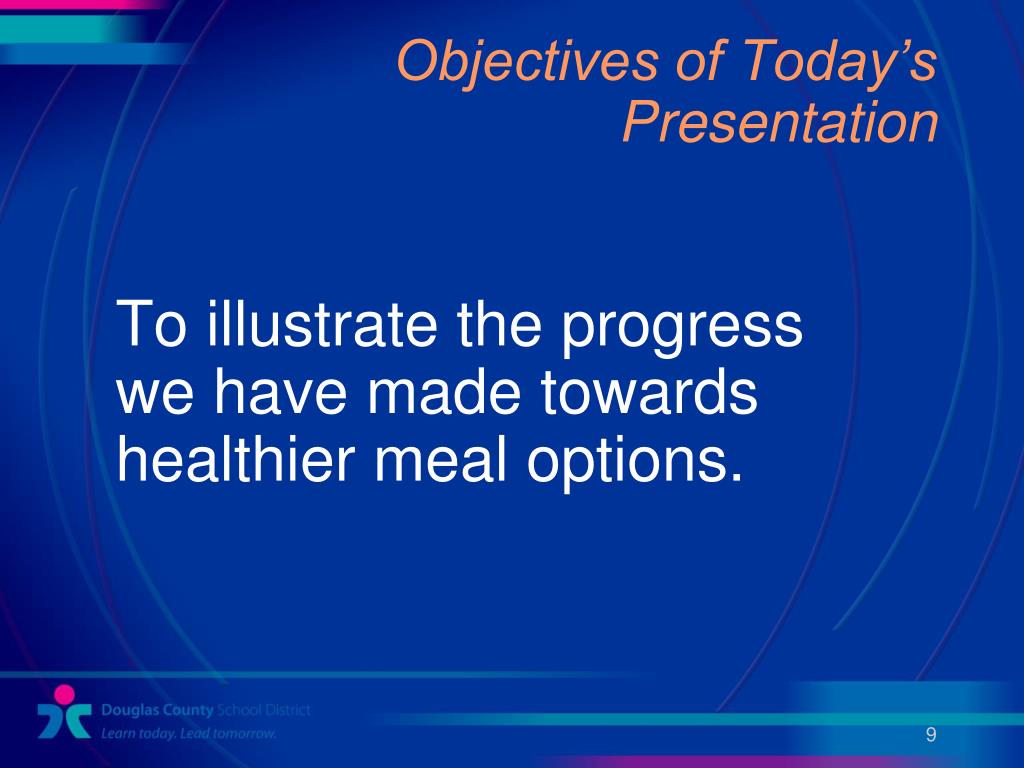 Objectives of Today's Presentation

To illustrate the progress we have made towards healthier meal options.

Douglas County School District
Learn today. Lead tomorrow.

9